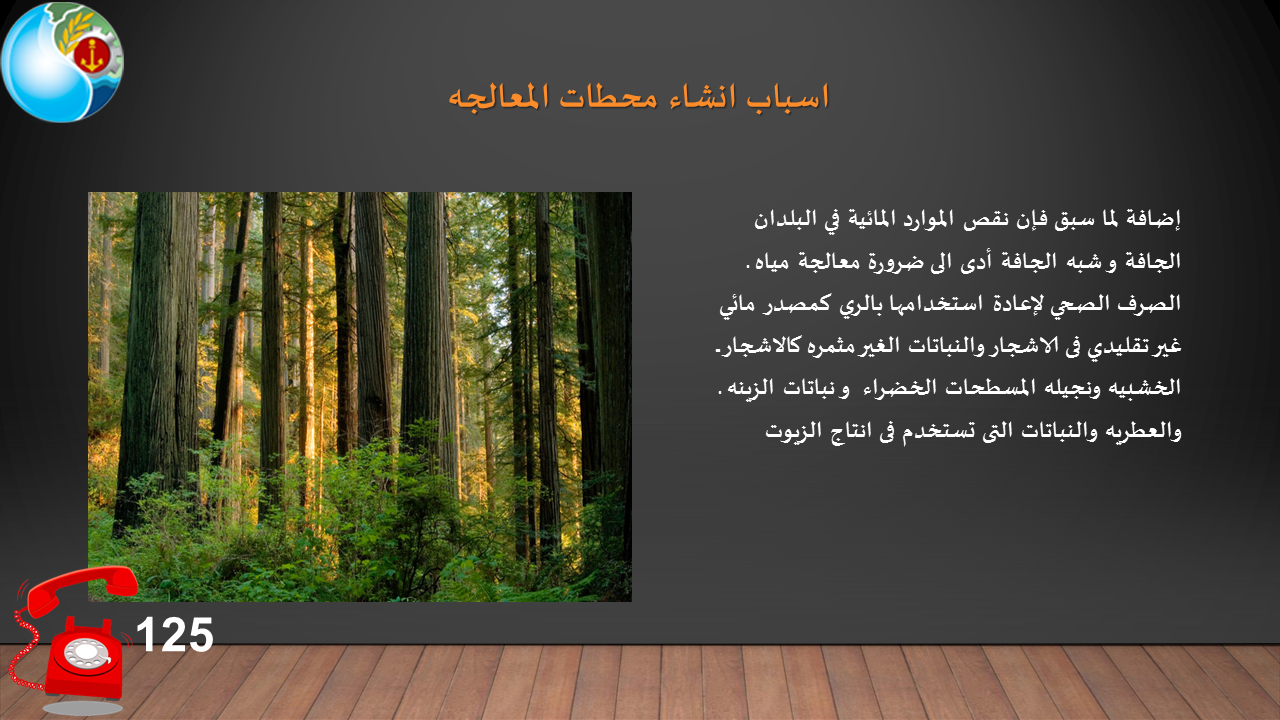 اسباب انشاء محطات المعالجه

إضافة لما سبق فإن نقص الموارد المائية في البلدان الجافة و شبه الجافة أدى الى ضرورة معالجة مياه. الصرف الصحي لإعادة استخدامها بالري كمصدر مائي غير تقليدي فى الاشجار والنباتات الغير مثمره كالاشجار. الخشبيه ونجيله المسطحات الخضراء و نباتات الزينه. والعطريه والنباتات التى تستخدم فى انتاج الزيوت

125